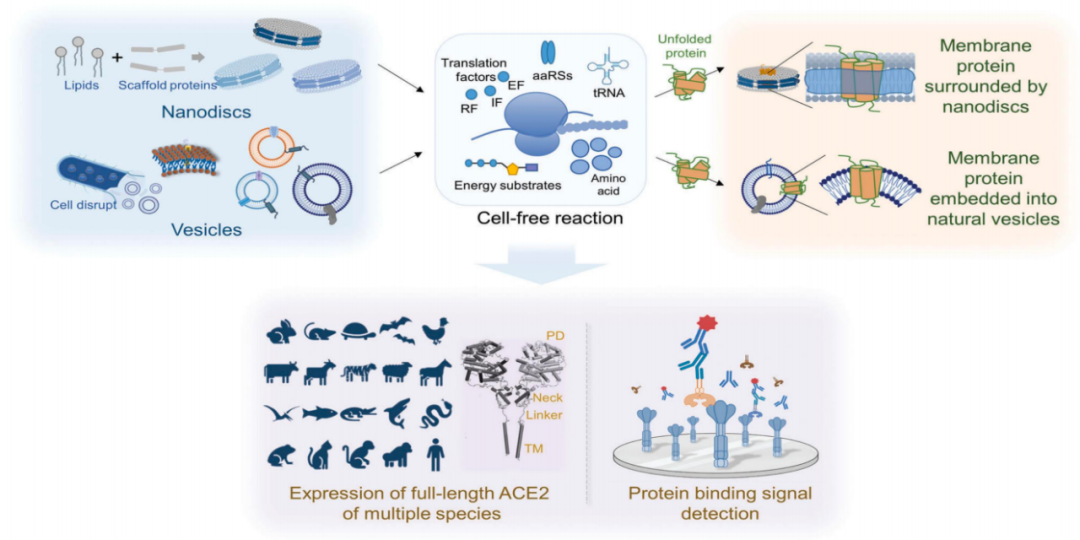 Lipids
+
Scaffold proteins
Nanodiscs
Cell disrupt
Vesicles

Translation factors
aaRSs
EF
IF
RF
tRNA
Energy substrates
Amino acid
Cell-free reaction

Unfolded protein
Membrane protein surrounded by nanodiscs
Membrane protein embedded into natural vesicles

PD
Neck
Linker
TM
Expression of full-length ACE2 of multiple species

Protein binding signal detection